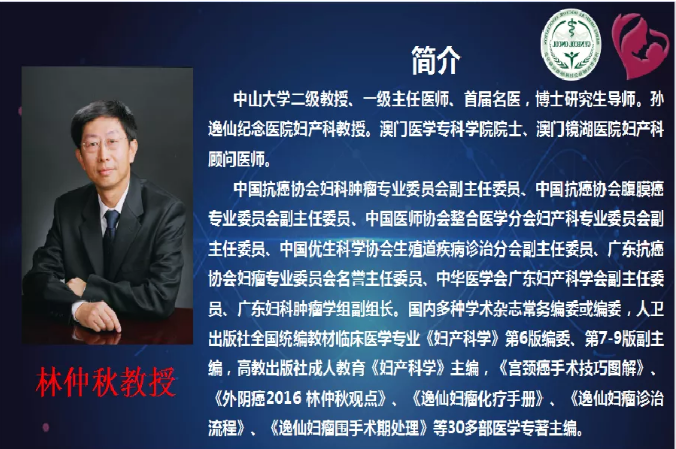 简介

中山大学二级教授、一级主任医师、首届名医，博士研究生导师。孙逸仙纪念医院妇产科教授。澳门医学专科学院院士、澳门镜湖医院妇产科顾问医师。

中国抗癌协会妇科肿瘤专业委员会副主任委员、中国抗癌协会腹膜癌专业委员会副主任委员、中国医师协会整合医学分会妇产科专业委员会副主任委员、中国优生科学协会生殖道疾病诊治分会副主任委员、广东抗癌协会妇瘤专业委员会名誉主任委员、中华医学会广东妇产科学会副主任委员、广东妇科肿瘤学组副组长。国内多种学术杂志常务编委或编委，人卫出版社全国统编教材临床医学专业《妇产科学》第6版编委、第7-9版副主编，高教出版社成人教育《妇产科学》主编，《宫颈癌手术技巧图解》、《外阴癌2016 林仲秋观点》、《逸仙妇瘤化疗手册》、《逸仙妇瘤诊治流程》、《逸仙妇瘤围手术期处理》等30多部医学专著主编。

林仲秋教授